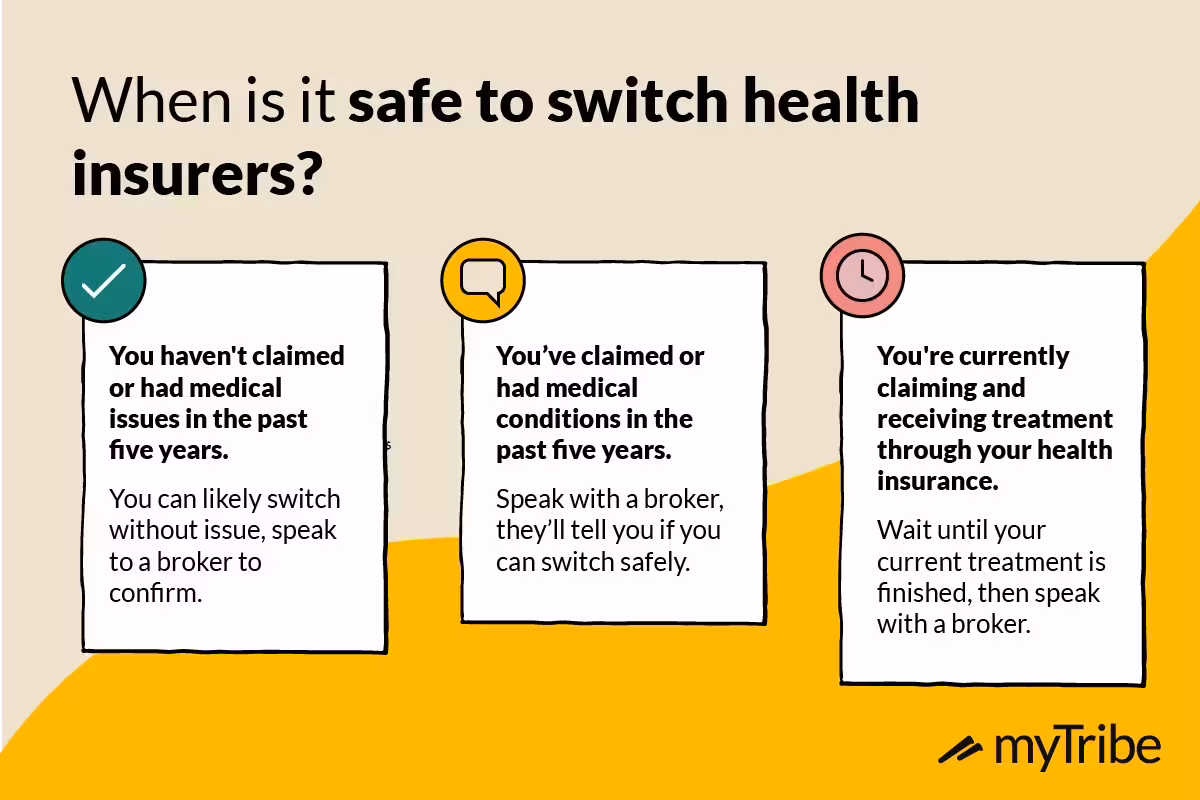 When is it safe to switch health insurers?

You haven't claimed or had medical issues in the past five years.

You can likely switch without issue, speak to a broker to confirm.

You've claimed or had medical conditions in the past five years.

Speak with a broker, they'll tell you if you can switch safely.

You're currently claiming and receiving treatment through your health insurance.

Wait until your current treatment is finished, then speak with a broker.

myTribe